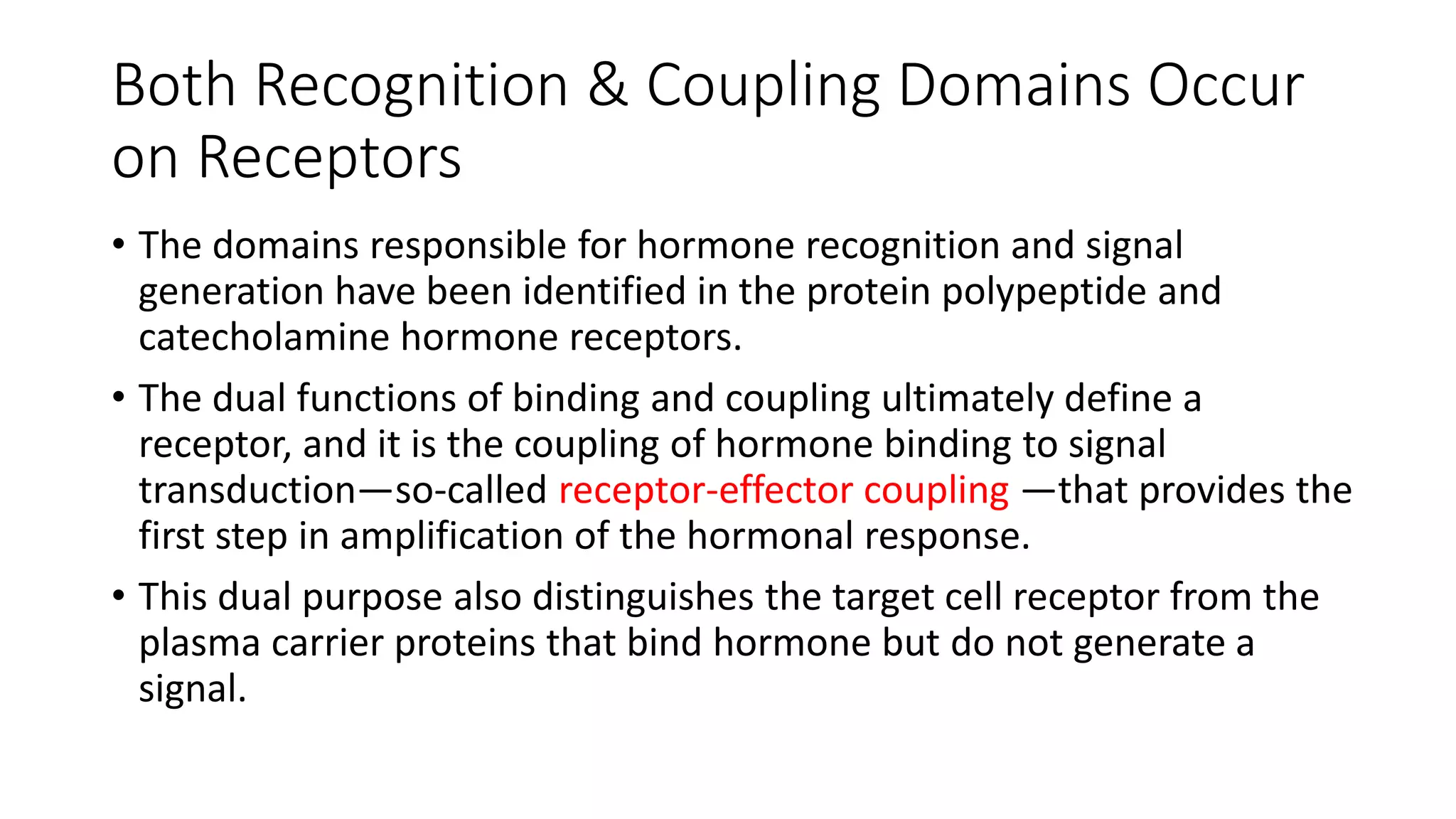 Both Recognition & Coupling Domains Occur on Receptors

• The domains responsible for hormone recognition and signal generation have been identified in the protein polypeptide and catecholamine hormone receptors.

• The dual functions of binding and coupling ultimately define a receptor, and it is the coupling of hormone binding to signal transduction—so-called receptor-effector coupling —that provides the first step in amplification of the hormonal response.

• This dual purpose also distinguishes the target cell receptor from the plasma carrier proteins that bind hormone but do not generate a signal.